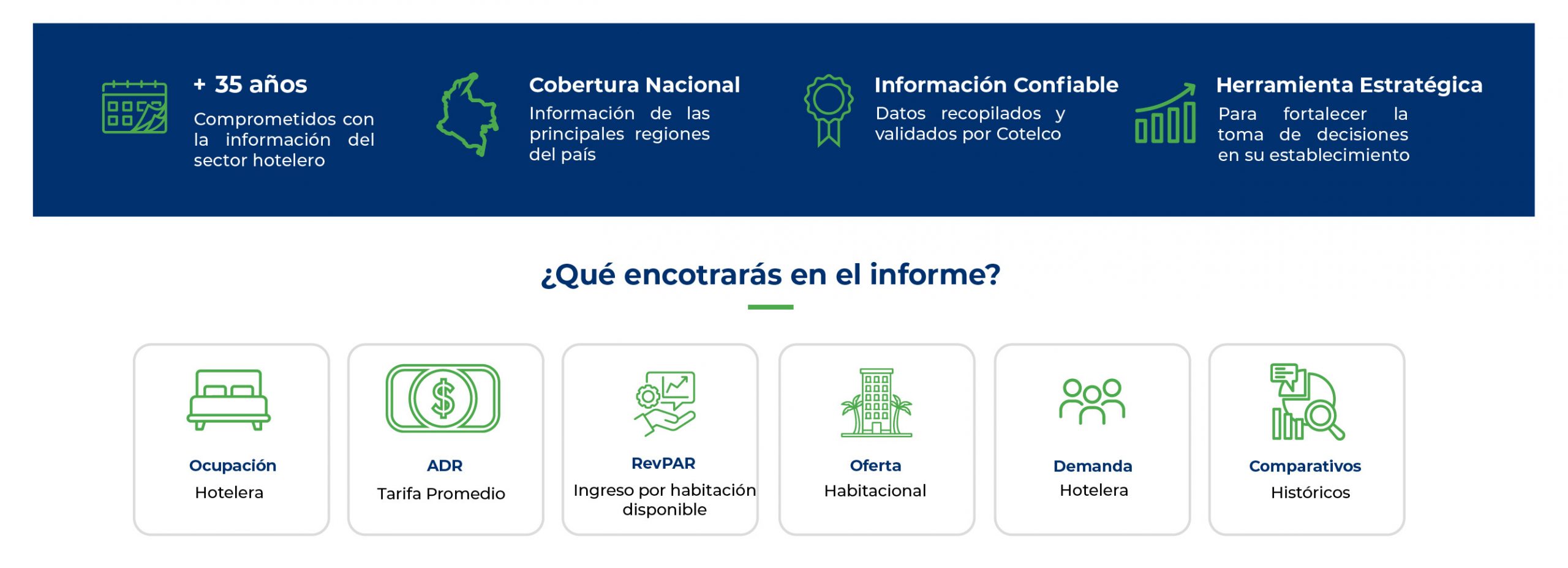 + 35 años
Comprometidos con la información del sector hotelero

Cobertura Nacional
Información de las principales regiones del país

Información Confiable
Datos recopilados y validados por Cotelco

Herramienta Estratégica
Para fortalecer la toma de decisiones en su establecimiento

¿Qué encotrarás en el informe?

Ocupación
Hotelera

ADR
Tarifa Promedio

RevPAR
Ingreso por habitación disponible

Oferta
Habitacional

Demanda
Hotelera

Comparativos
Históricos